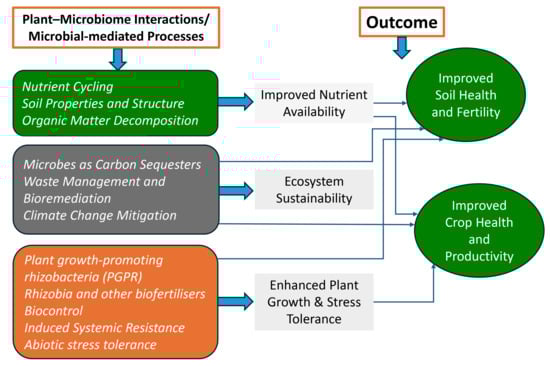 Plant–Microbiome Interactions/ Microbial-mediated Processes

Outcome

Nutrient Cycling
Soil Properties and Structure
Organic Matter Decomposition

Improved Nutrient Availability

Improved Soil Health and Fertility

Microbes as Carbon Sequesters
Waste Management and Bioremediation
Climate Change Mitigation

Ecosystem Sustainability

Improved Crop Health and Productivity

Plant growth-promoting rhizobacteria (PGPR)
Rhizobia and other biofertilisers
Biocontrol
Induced Systemic Resistance
Abiotic stress tolerance

Enhanced Plant Growth & Stress Tolerance